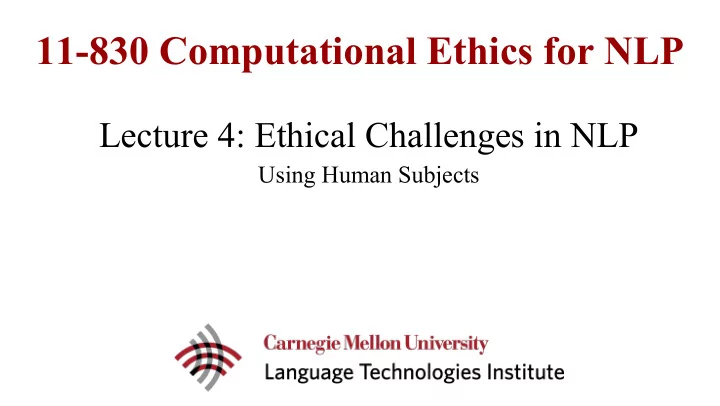 11-830 Computational Ethics for NLP

Lecture 4: Ethical Challenges in NLP
Using Human Subjects

Carnegie Mellon University
Language Technologies Institute